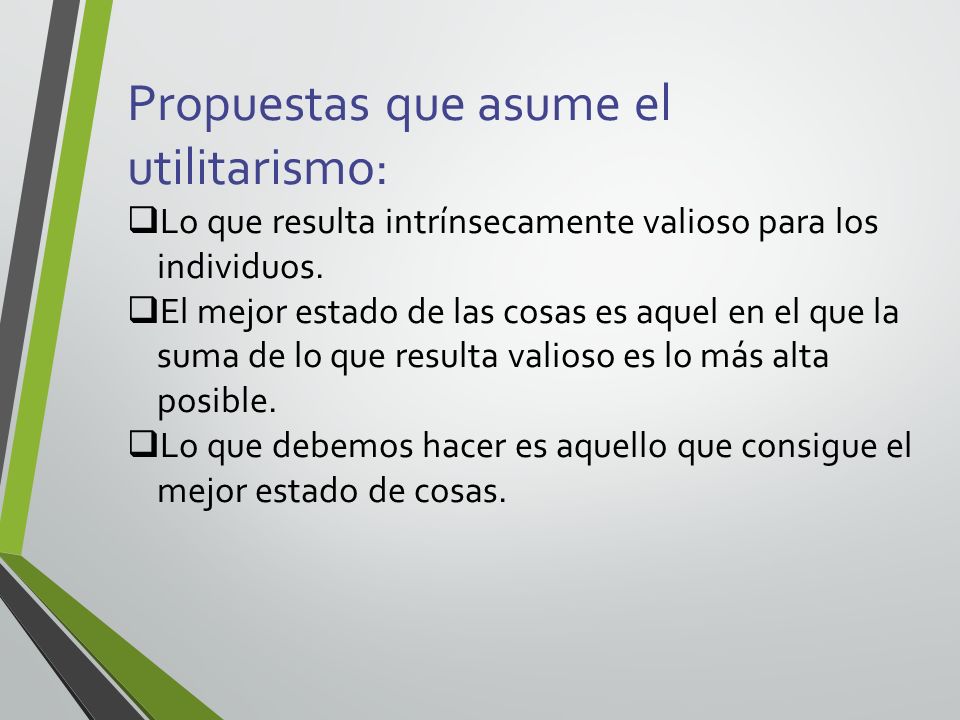 Propuestas que asume el utilitarismo:

❑Lo que resulta intrínsecamente valioso para los individuos.
❑El mejor estado de las cosas es aquel en el que la suma de lo que resulta valioso es lo más alta posible.
❑Lo que debemos hacer es aquello que consigue el mejor estado de cosas.